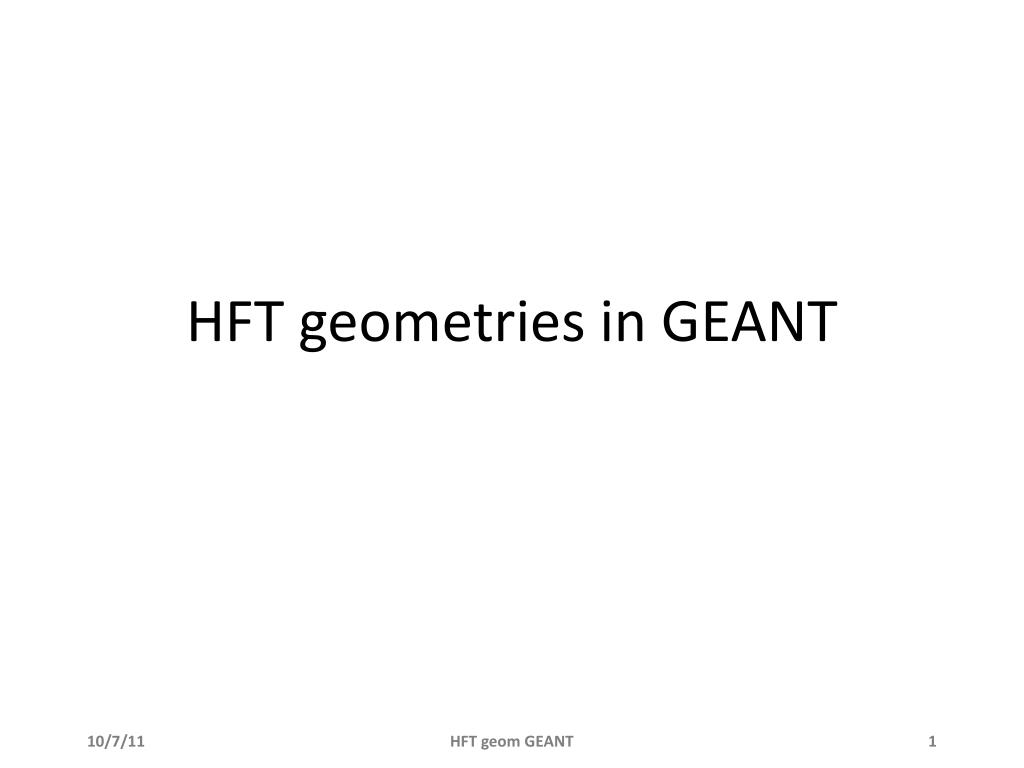 HFT geometries in GEANT

10/7/11

HFT geom GEANT

1